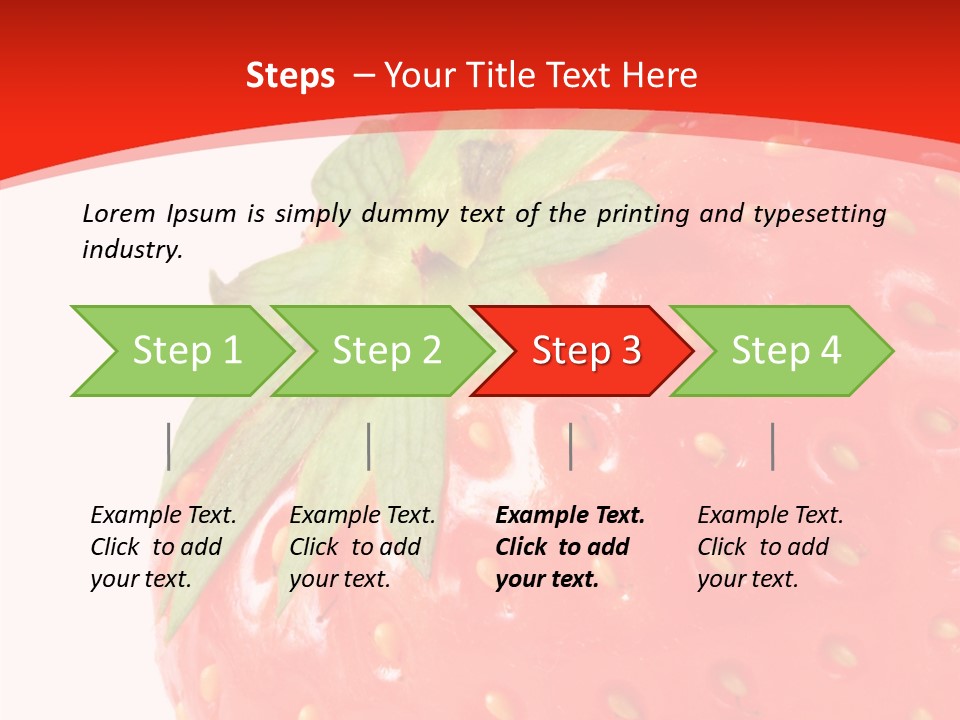 Steps – Your Title Text Here

Lorem Ipsum is simply dummy text of the printing and typesetting industry.

Step 1

Step 2

Step 3

Step 4

Example Text. Click to add your text.

Example Text. Click to add your text.

Example Text. Click to add your text.

Example Text. Click to add your text.